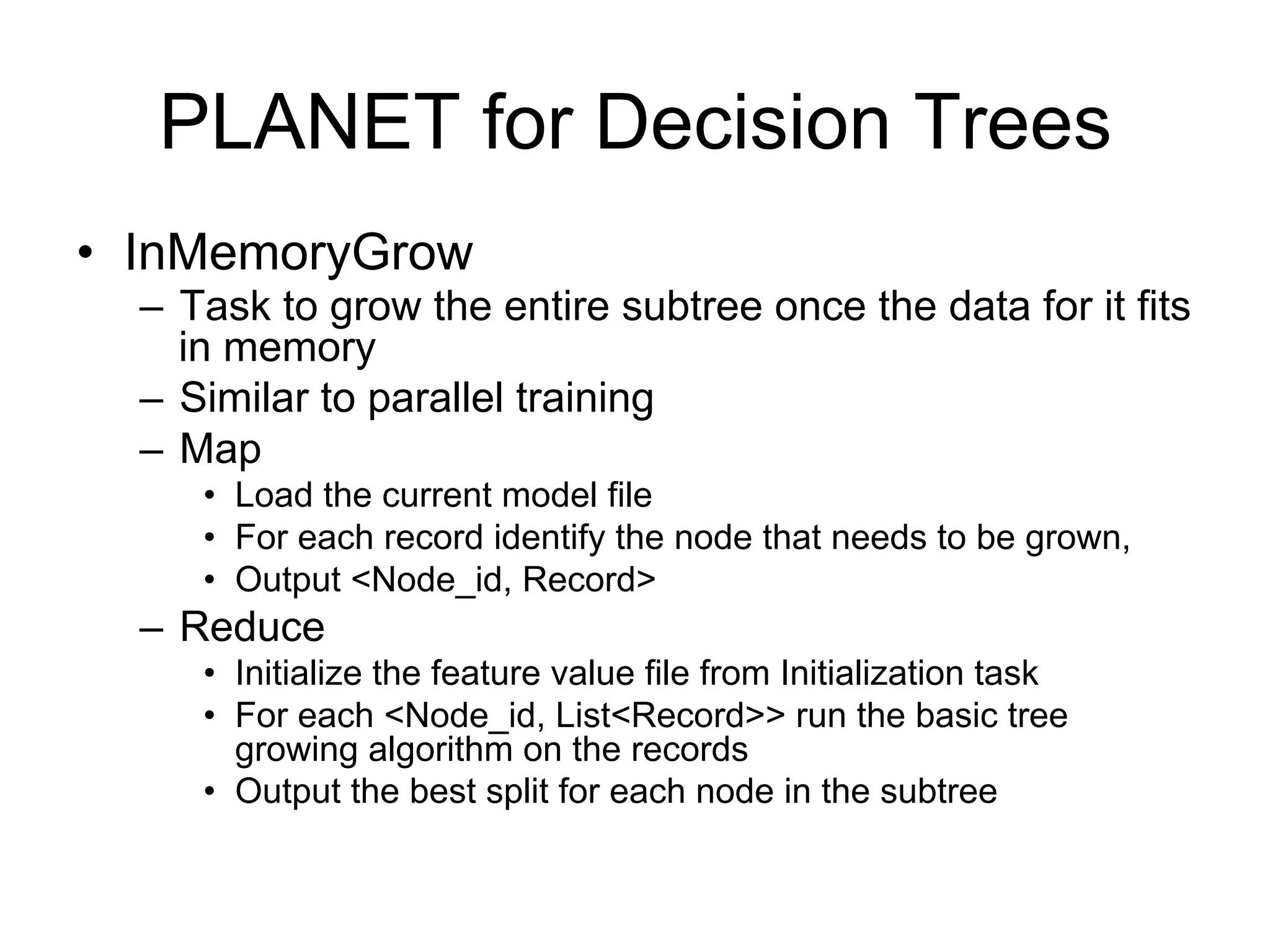 PLANET for Decision Trees

• InMemoryGrow
  – Task to grow the entire subtree once the data for it fits in memory
  – Similar to parallel training
  – Map
    • Load the current model file
    • For each record identify the node that needs to be grown,
    • Output <Node_id, Record>
  – Reduce
    • Initialize the feature value file from Initialization task
    • For each <Node_id, List<Record>> run the basic tree growing algorithm on the records
    • Output the best split for each node in the subtree